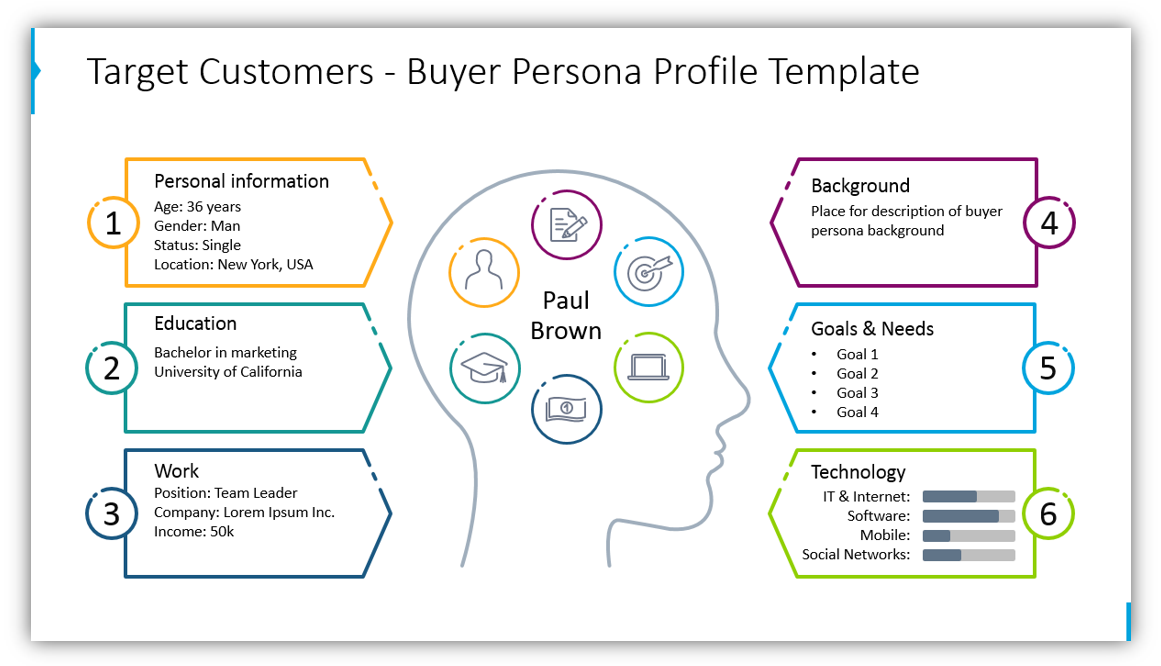 Target Customers - Buyer Persona Profile Template

1
Personal information
Age: 36 years
Gender: Man
Status: Single
Location: New York, USA

2
Education
Bachelor in marketing
University of California

3
Work
Position: Team Leader
Company: Lorem Ipsum Inc.
Income: 50k

Paul Brown

Background
Place for description of buyer persona background
4

Goals & Needs
• Goal 1
• Goal 2
• Goal 3
• Goal 4
5

Technology
IT & Internet:
Software:
Mobile:
Social Networks:
6